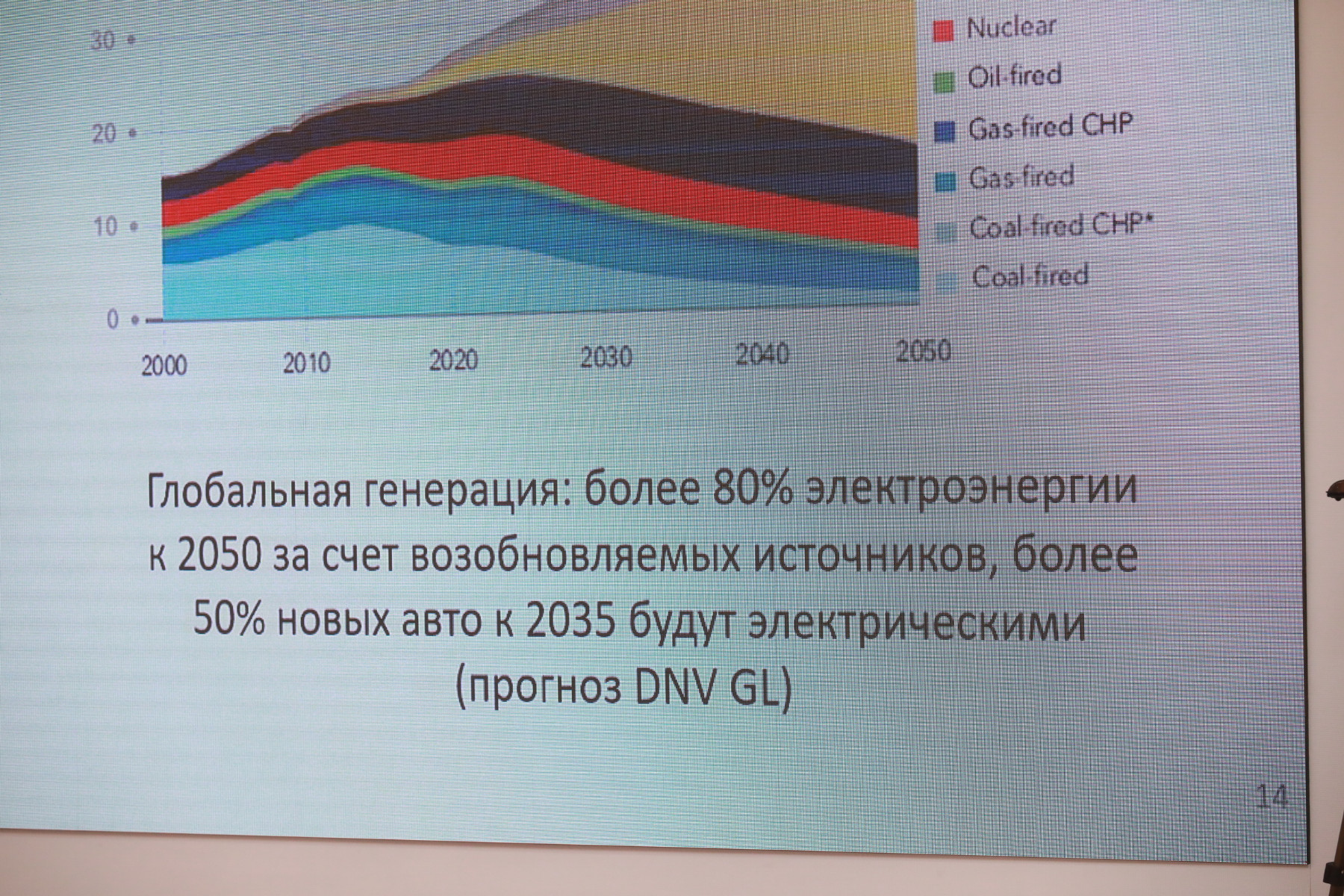 30
20
10
0

2000
2010
2020
2030
2040
2050

Nuclear
Oil-fired
Gas-fired CHP
Gas-fired
Coal-fired CHP*
Coal-fired

Глобальная генерация: более 80% электроэнергии к 2050 за счет возобновляемых источников, более 50% новых авто к 2035 будут электрическими (прогноз DNV GL)

14